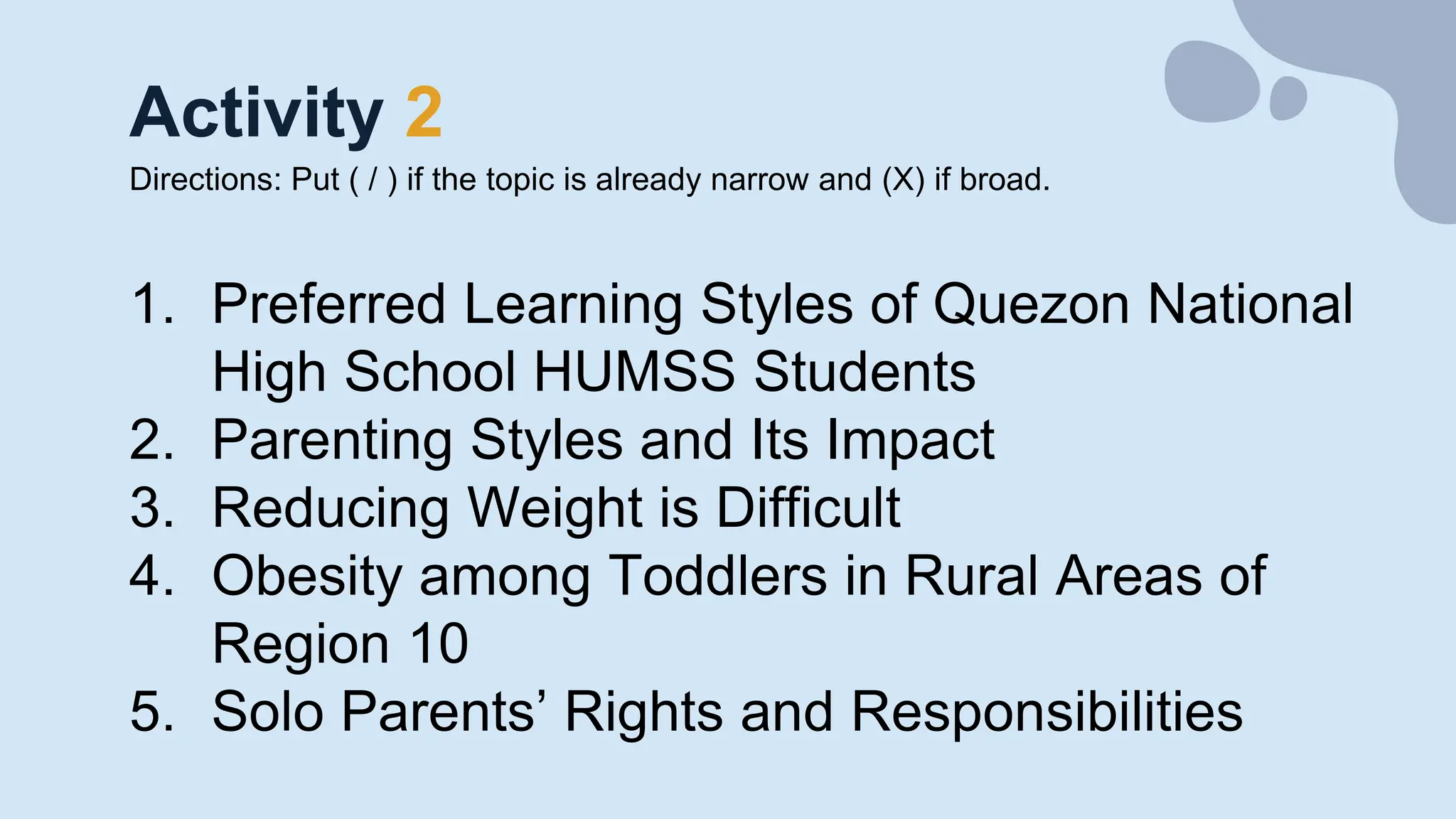 Activity 2

Directions: Put ( / ) if the topic is already narrow and (X) if broad.

1. Preferred Learning Styles of Quezon National High School HUMSS Students
2. Parenting Styles and Its Impact
3. Reducing Weight is Difficult
4. Obesity among Toddlers in Rural Areas of Region 10
5. Solo Parents’ Rights and Responsibilities